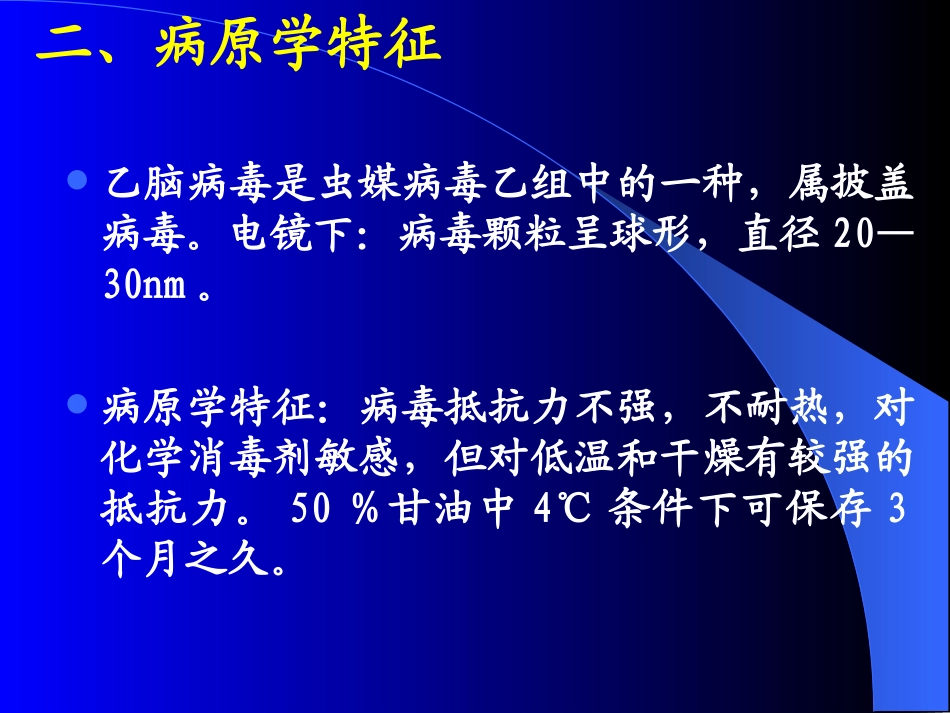 二、病原学特征

乙脑病毒是虫媒病毒乙组中的一种，属披盖病毒。电镜下：病毒颗粒呈球形，直径 20—30nm 。

病原学特征：病毒抵抗力不强，不耐热，对化学消毒剂敏感，但对低温和干燥有较强的抵抗力。 50 %甘油中 4℃ 条件下可保存 3 个月之久。